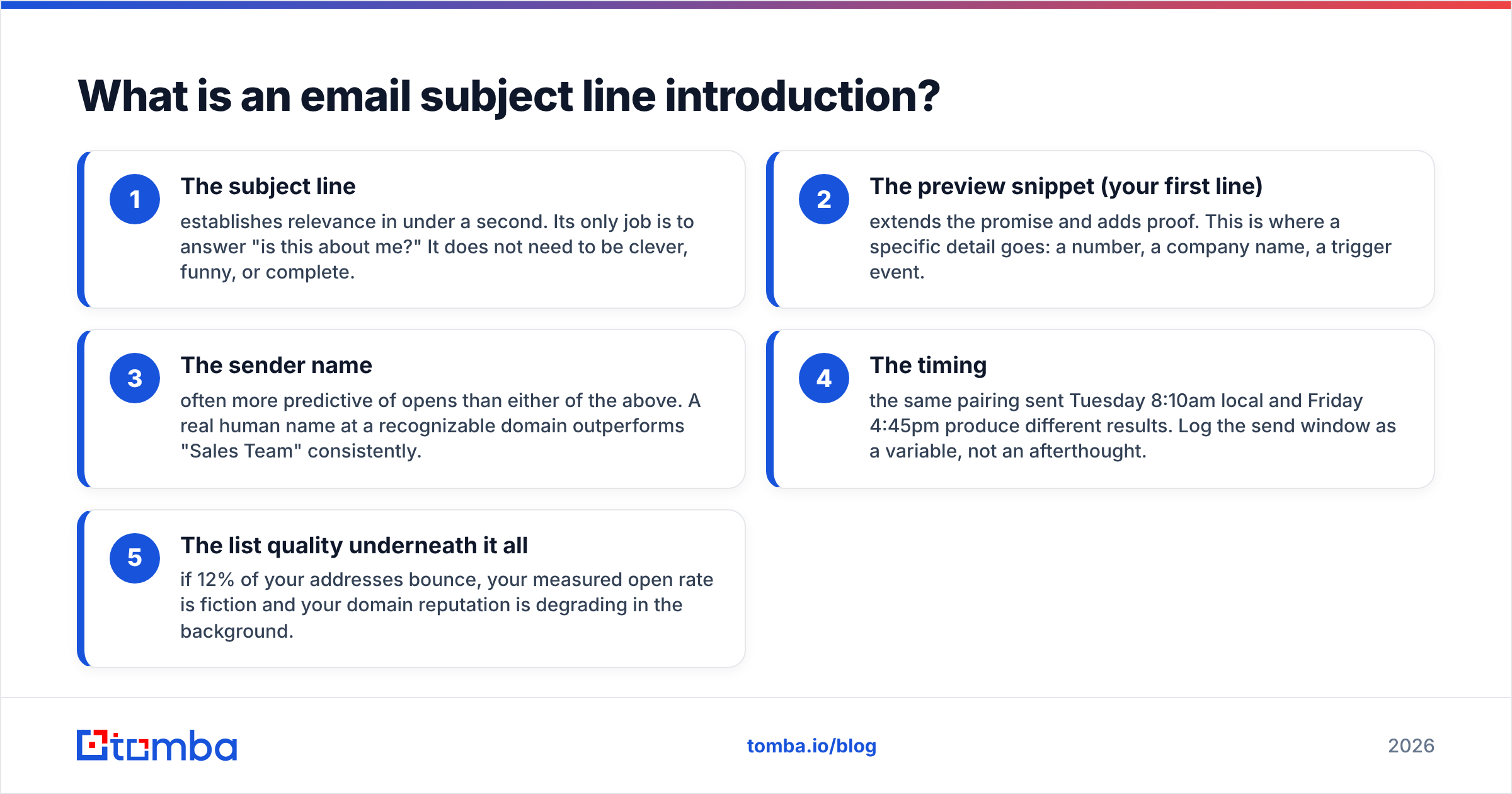 What is an email subject line introduction?

1
The subject line
establishes relevance in under a second. Its only job is to answer "is this about me?" It does not need to be clever, funny, or complete.

2
The preview snippet (your first line)
extends the promise and adds proof. This is where a specific detail goes: a number, a company name, a trigger event.

3
The sender name
often more predictive of opens than either of the above. A real human name at a recognizable domain outperforms "Sales Team" consistently.

4
The timing
the same pairing sent Tuesday 8:10am local and Friday 4:45pm produce different results. Log the send window as a variable, not an afterthought.

5
The list quality underneath it all
if 12% of your addresses bounce, your measured open rate is fiction and your domain reputation is degrading in the background.

tomba

tomba.io/blog

2026